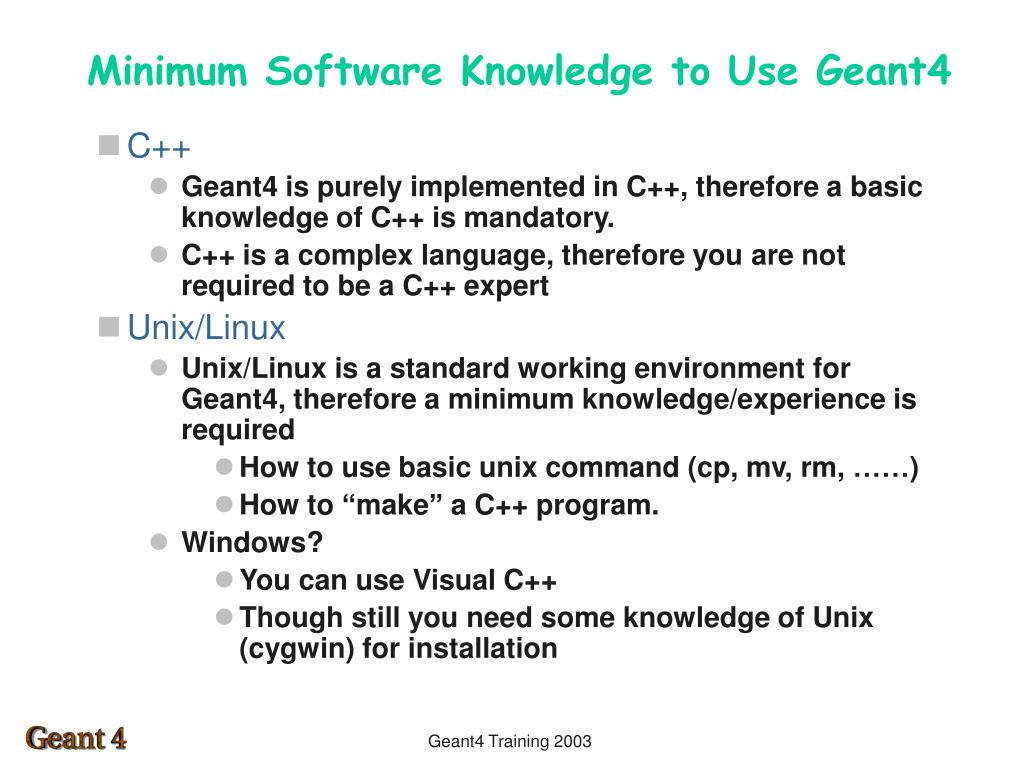 Minimum Software Knowledge to Use Geant4

C++

Geant4 is purely implemented in C++, therefore a basic knowledge of C++ is mandatory.

C++ is a complex language, therefore you are not required to be a C++ expert

Unix/Linux

Unix/Linux is a standard working environment for Geant4, therefore a minimum knowledge/experience is required

How to use basic unix command (cp, mv, rm, ……)

How to “make” a C++ program.

Windows?

You can use Visual C++

Though still you need some knowledge of Unix (cygwin) for installation

Geant 4

Geant4 Training 2003